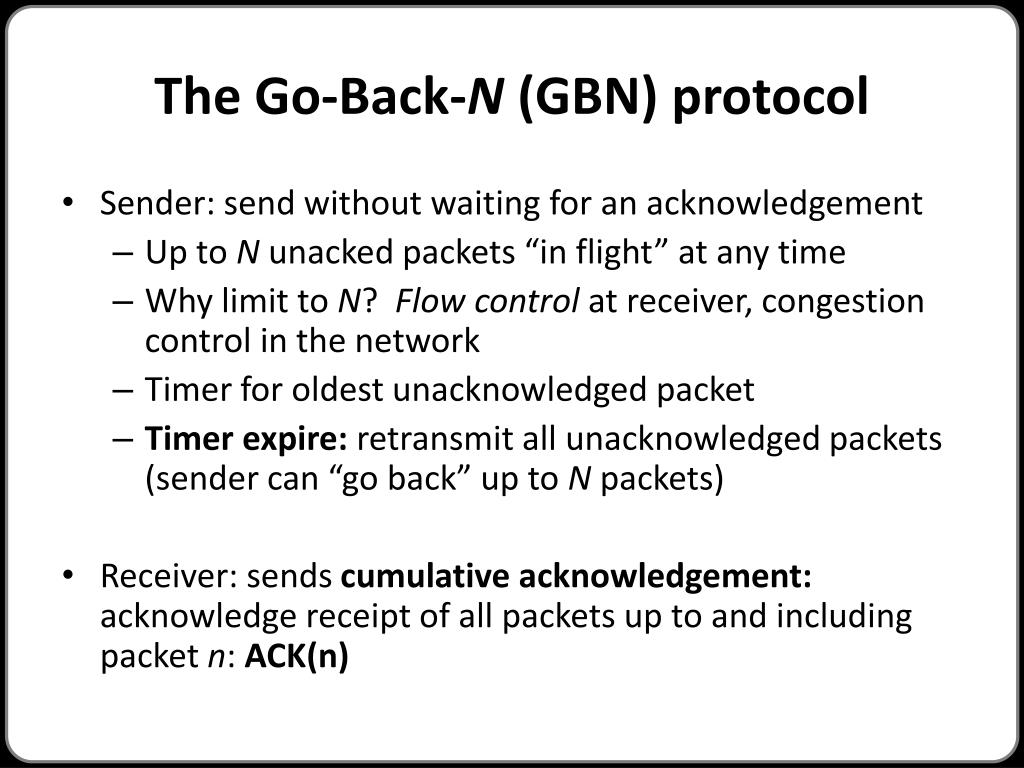 The Go-Back-N (GBN) protocol

• Sender: send without waiting for an acknowledgement
– Up to N unacked packets “in flight” at any time
– Why limit to N? Flow control at receiver, congestion control in the network
– Timer for oldest unacknowledged packet
– Timer expire: retransmit all unacknowledged packets (sender can “go back” up to N packets)

• Receiver: sends cumulative acknowledgement: acknowledge receipt of all packets up to and including packet n: ACK(n)